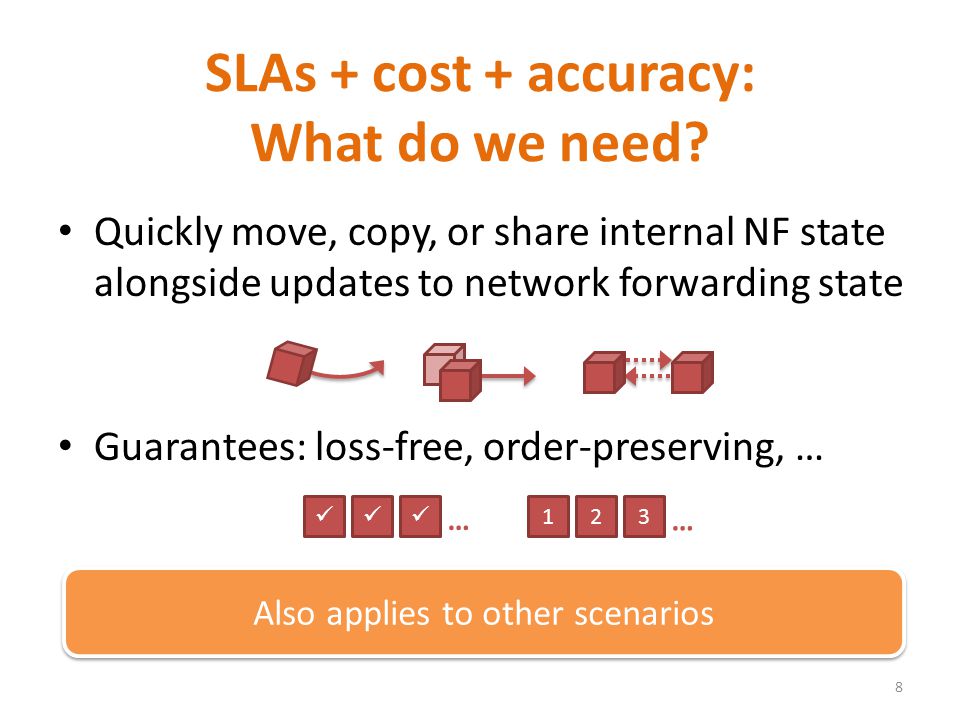 SLAs + cost + accuracy:
What do we need?

• Quickly move, copy, or share internal NF state alongside updates to network forwarding state

• Guarantees: loss-free, order-preserving, …

✓ ✓ ✓ …   1 2 3 …

Also applies to other scenarios

8